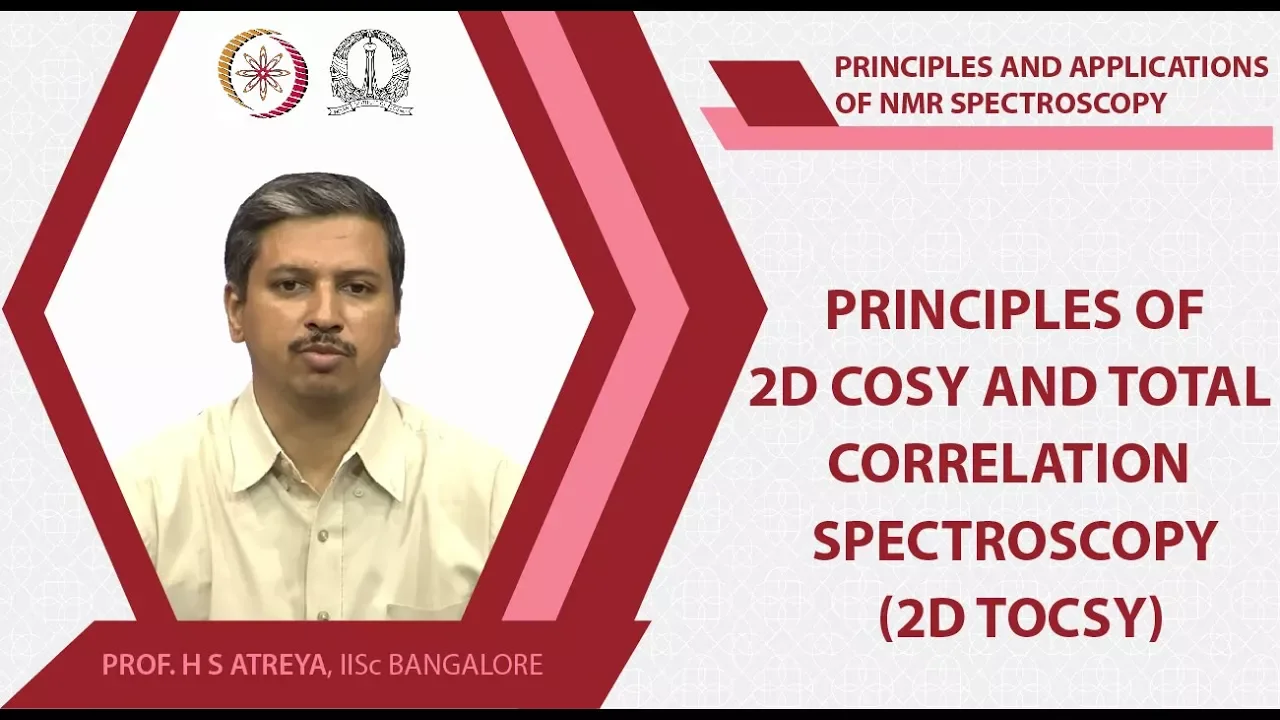 PRINCIPLES AND APPLICATIONS OF NMR SPECTROSCOPY

PRINCIPLES OF 2D COSY AND TOTAL CORRELATION SPECTROSCOPY (2D TOCSY)

PROF. H S ATREYA, IISc BANGALORE